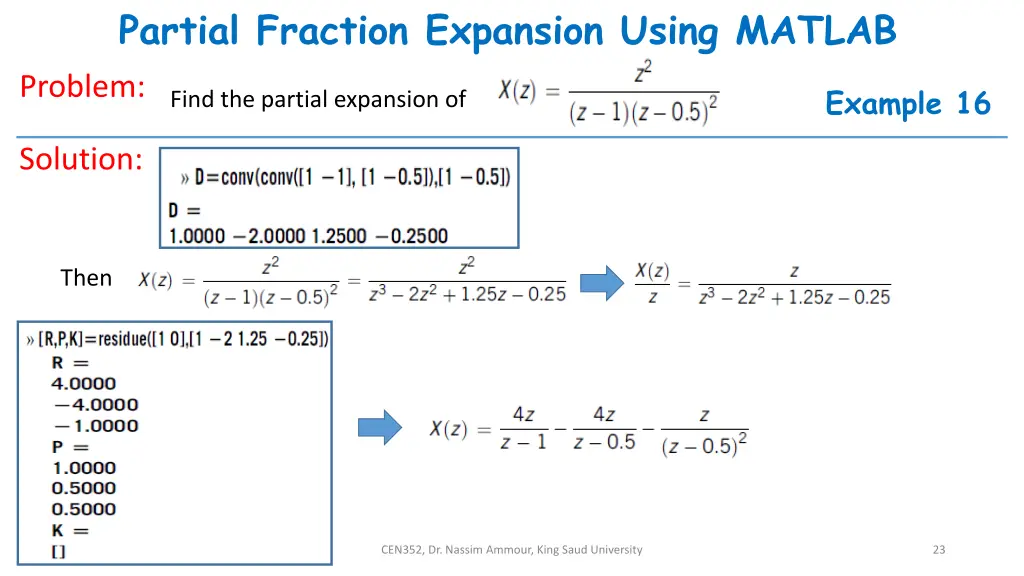 Partial Fraction Expansion Using MATLAB

Problem: Find the partial expansion of $X(z) = \frac{z^2}{(z-1)(z-0.5)^2}$

Example 16

Solution:

» D=conv(conv([1 −1], [1 −0.5]),[1 −0.5])
D =
1.0000 −2.0000 1.2500 −0.2500

Then $X(z) = \frac{z^2}{(z-1)(z-0.5)^2} = \frac{z^2}{z^3 - 2z^2 + 1.25z - 0.25}$ $\frac{X(z)}{z} = \frac{z}{z^3 - 2z^2 + 1.25z - 0.25}$

» [R,P,K]=residue([1 0],[1 −2 1.25 −0.25])
R =
4.0000
−4.0000
−1.0000
P =
1.0000
0.5000
0.5000
K =
[]

$X(z) = \frac{4z}{z-1} - \frac{4z}{z-0.5} - \frac{z}{(z-0.5)^2}$

CEN352, Dr. Nassim Ammour, King Saud University

23